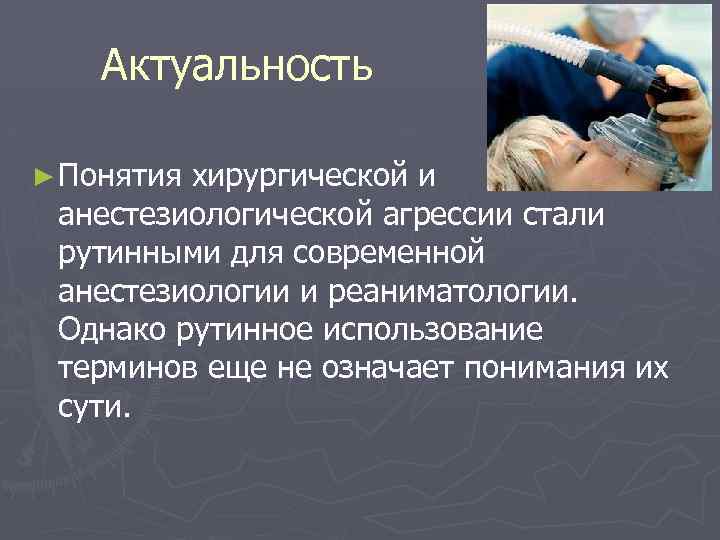 Актуальность

► Понятия хирургической и анестезиологической агрессии стали рутинными для современной анестезиологии и реаниматологии. Однако рутинное использование терминов еще не означает понимания их сути.